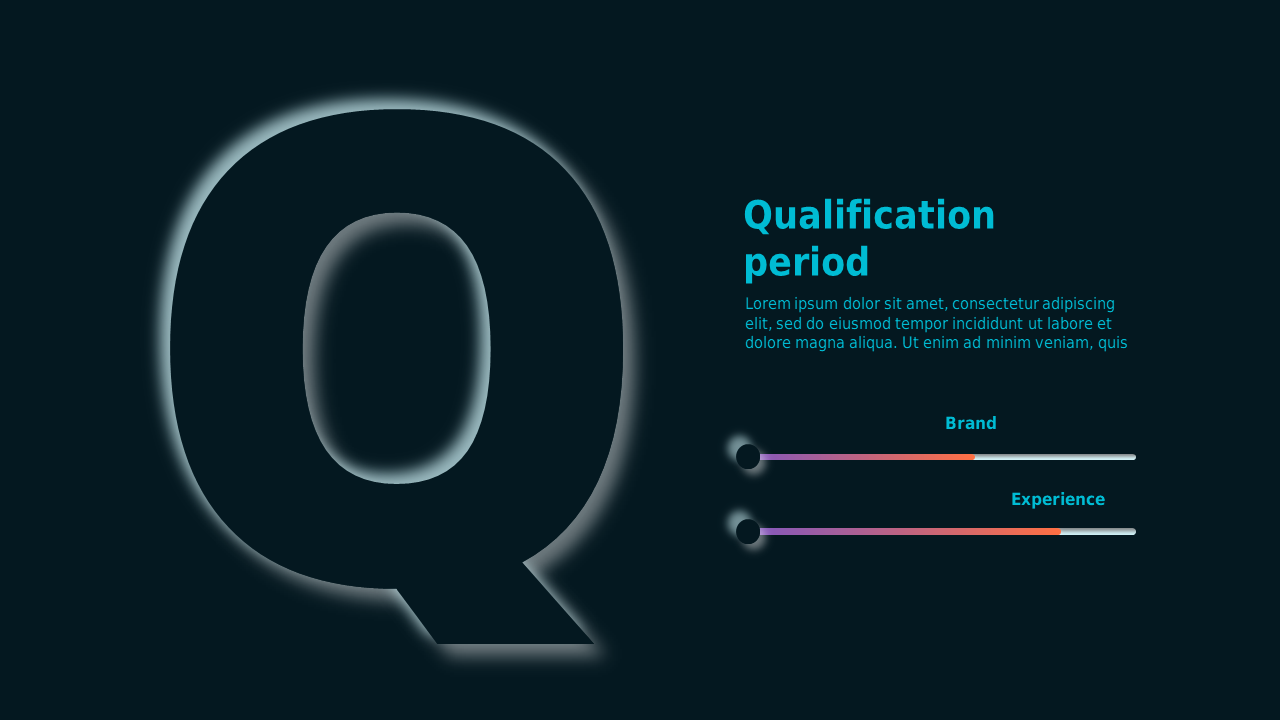 Q

Qualification period

Lorem ipsum dolor sit amet, consectetur adipiscing elit, sed do eiusmod tempor incididunt ut labore et dolore magna aliqua. Ut enim ad minim veniam, quis

Brand

Experience